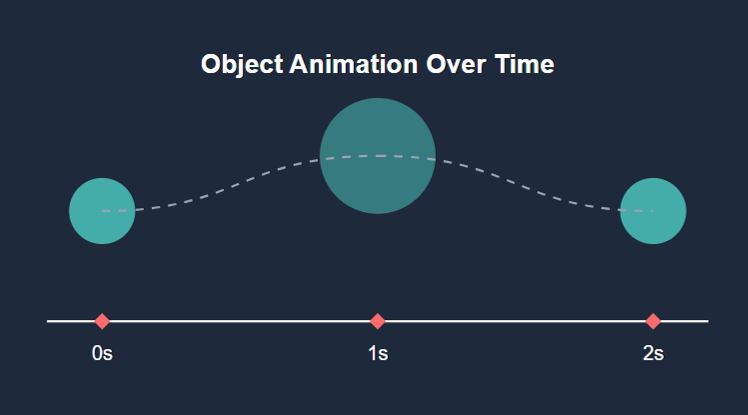 Object Animation Over Time

0s

1s

2s